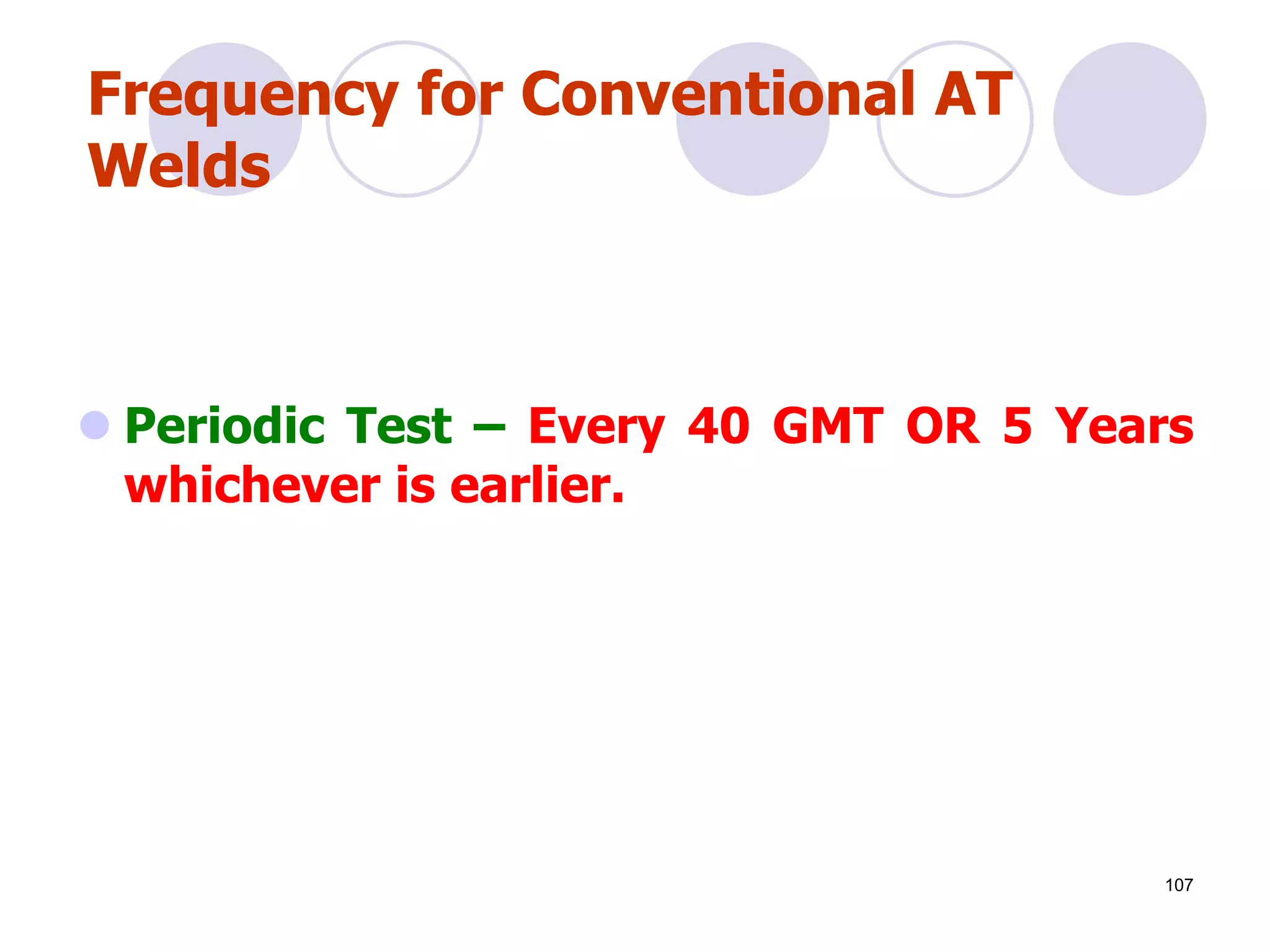 Frequency for Conventional AT Welds

Periodic Test – Every 40 GMT OR 5 Years whichever is earlier.

107